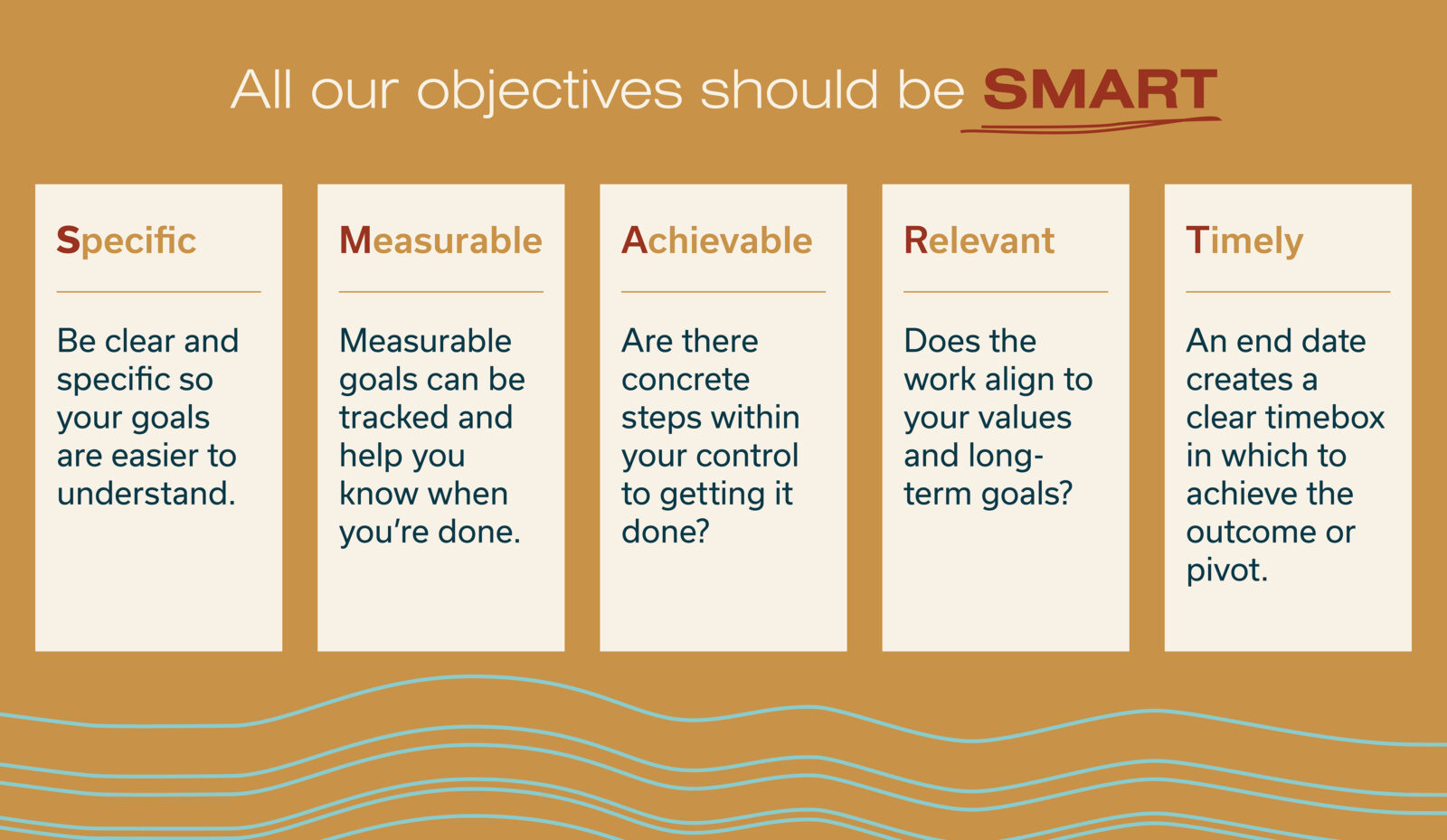 All our objectives should be SMART

Specific

Be clear and specific so your goals are easier to understand.

Measurable

Measurable goals can be tracked and help you know when you're done.

Achievable

Are there concrete steps within your control to getting it done?

Relevant

Does the work align to your values and long-term goals?

Timely

An end date creates a clear timebox in which to achieve the outcome or pivot.